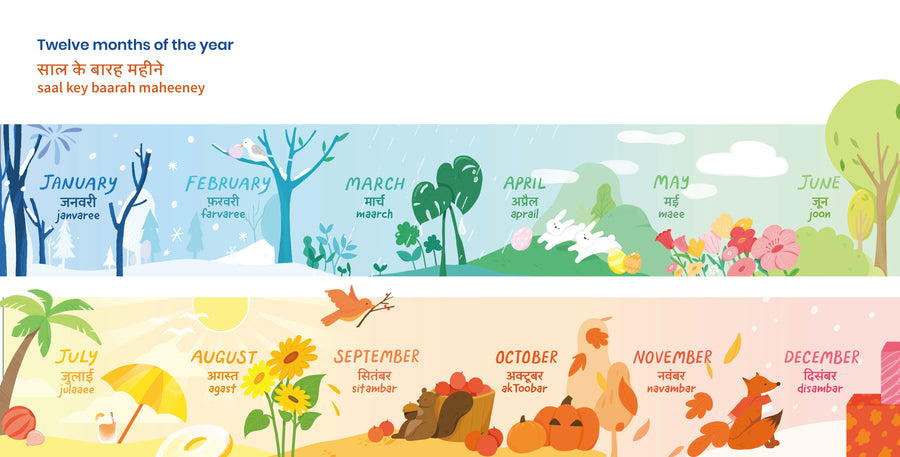 Twelve months of the year
साल के बारह महीने
saal key baarah maheeney

JANUARY
जनवरी
janvaree

FEBRUARY
फ़रवरी
farvaree

MARCH
मार्च
maarch

APRIL
अप्रैल
aprail

MAY
मई
maee

JUNE
जून
joon

JULY
जुलाई
julaaee

AUGUST
अगस्त
agast

SEPTEMBER
सितंबर
sitambar

OCTOBER
अक्टूबर
akToobar

NOVEMBER
नवंबर
navambar

DECEMBER
दिसंबर
disambar